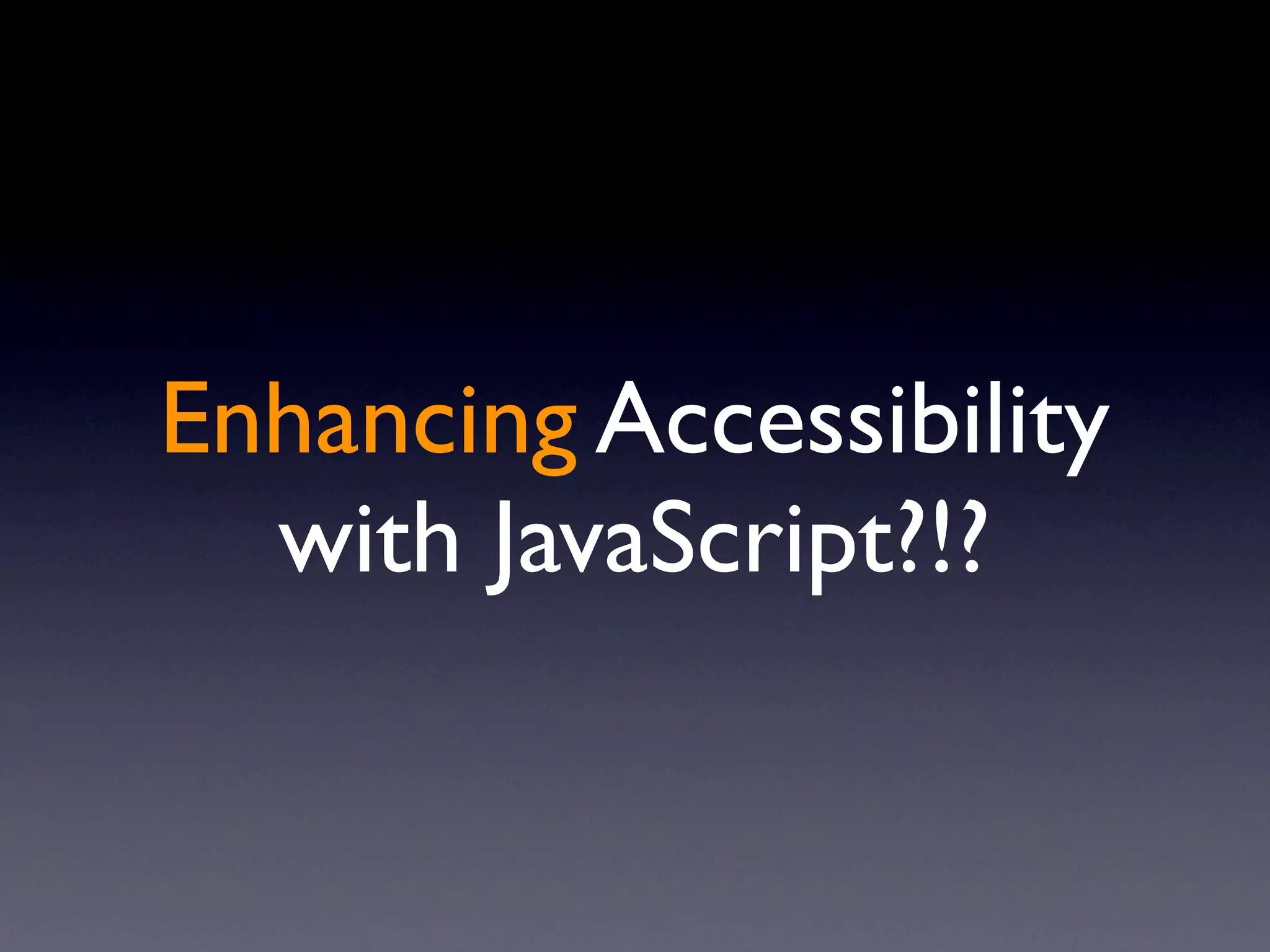 Enhancing Accessibility with JavaScript?!?